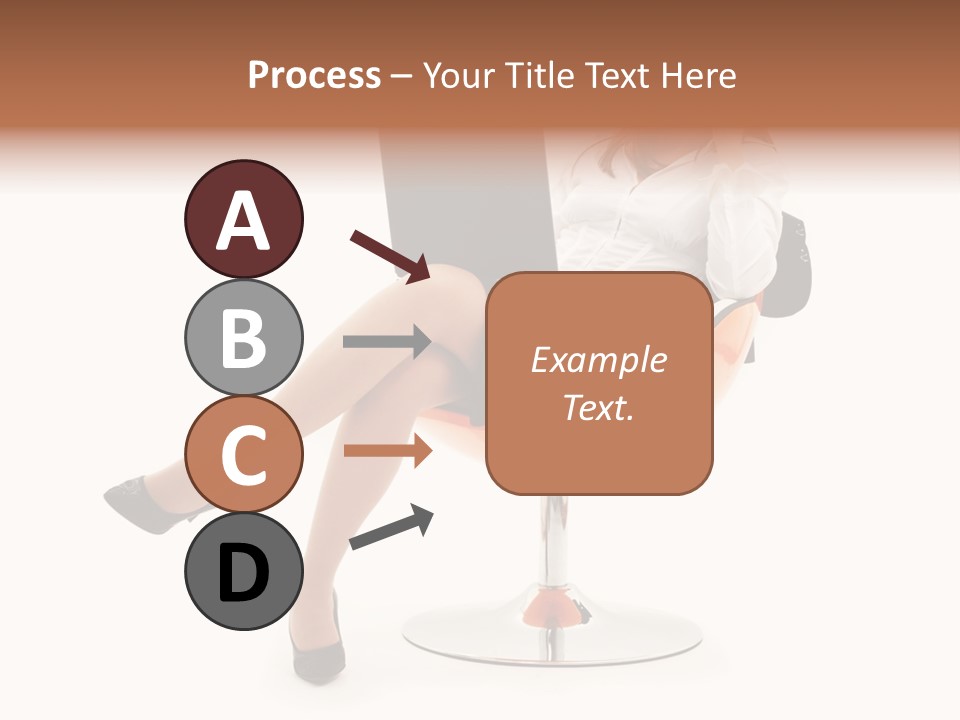 Process – Your Title Text Here

A

B

C

D

Example Text.